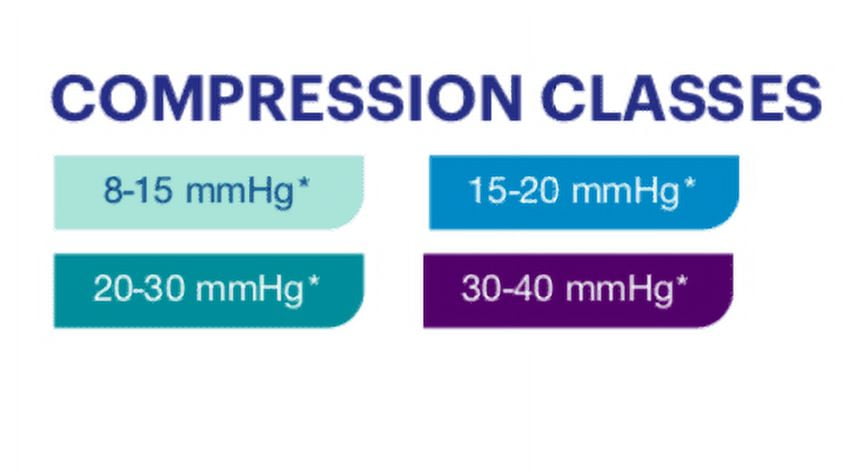 COMPRESSION CLASSES

8-15 mmHg*

15-20 mmHg*

20-30 mmHg*

30-40 mmHg*